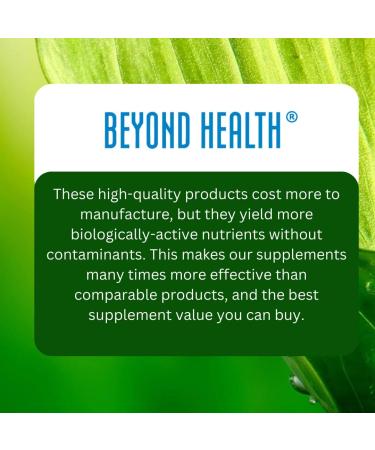 BEYOND HEALTH®

These high-quality products cost more to manufacture, but they yield more biologically-active nutrients without contaminants. This makes our supplements many times more effective than comparable products, and the best supplement value you can buy.